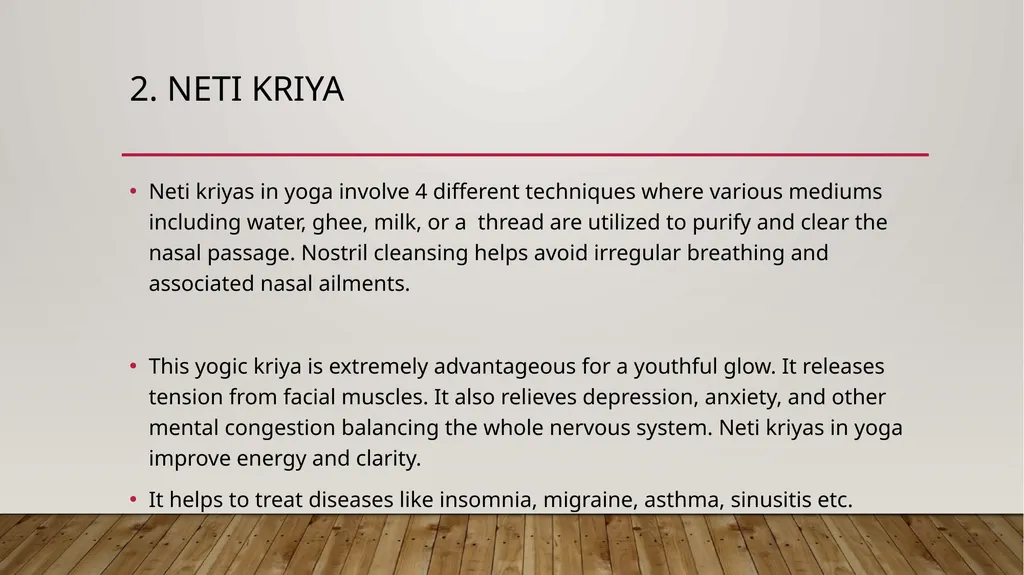 2. NETI KRIYA

• Neti kriyas in yoga involve 4 different techniques where various mediums including water, ghee, milk, or a thread are utilized to purify and clear the nasal passage. Nostril cleansing helps avoid irregular breathing and associated nasal ailments.

• This yogic kriya is extremely advantageous for a youthful glow. It releases tension from facial muscles. It also relieves depression, anxiety, and other mental congestion balancing the whole nervous system. Neti kriyas in yoga improve energy and clarity.

• It helps to treat diseases like insomnia, migraine, asthma, sinusitis etc.